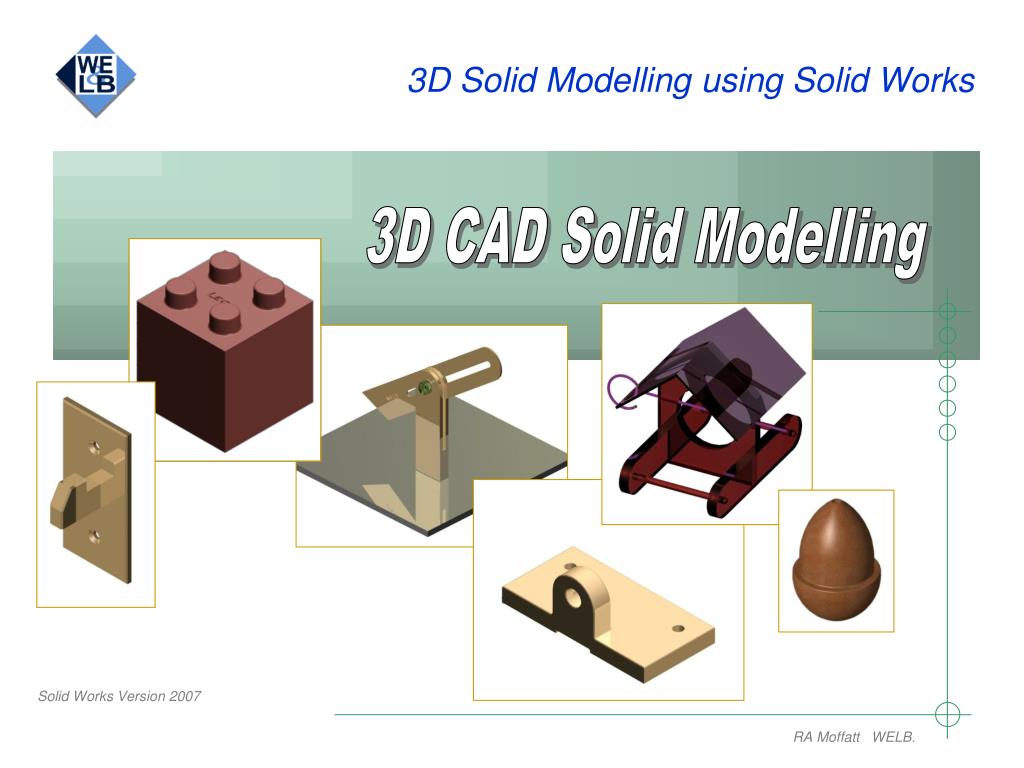 WE
LB

3D Solid Modelling using Solid Works

3D CAD Solid Modelling

Solid Works Version 2007

RA Moffatt WELB.